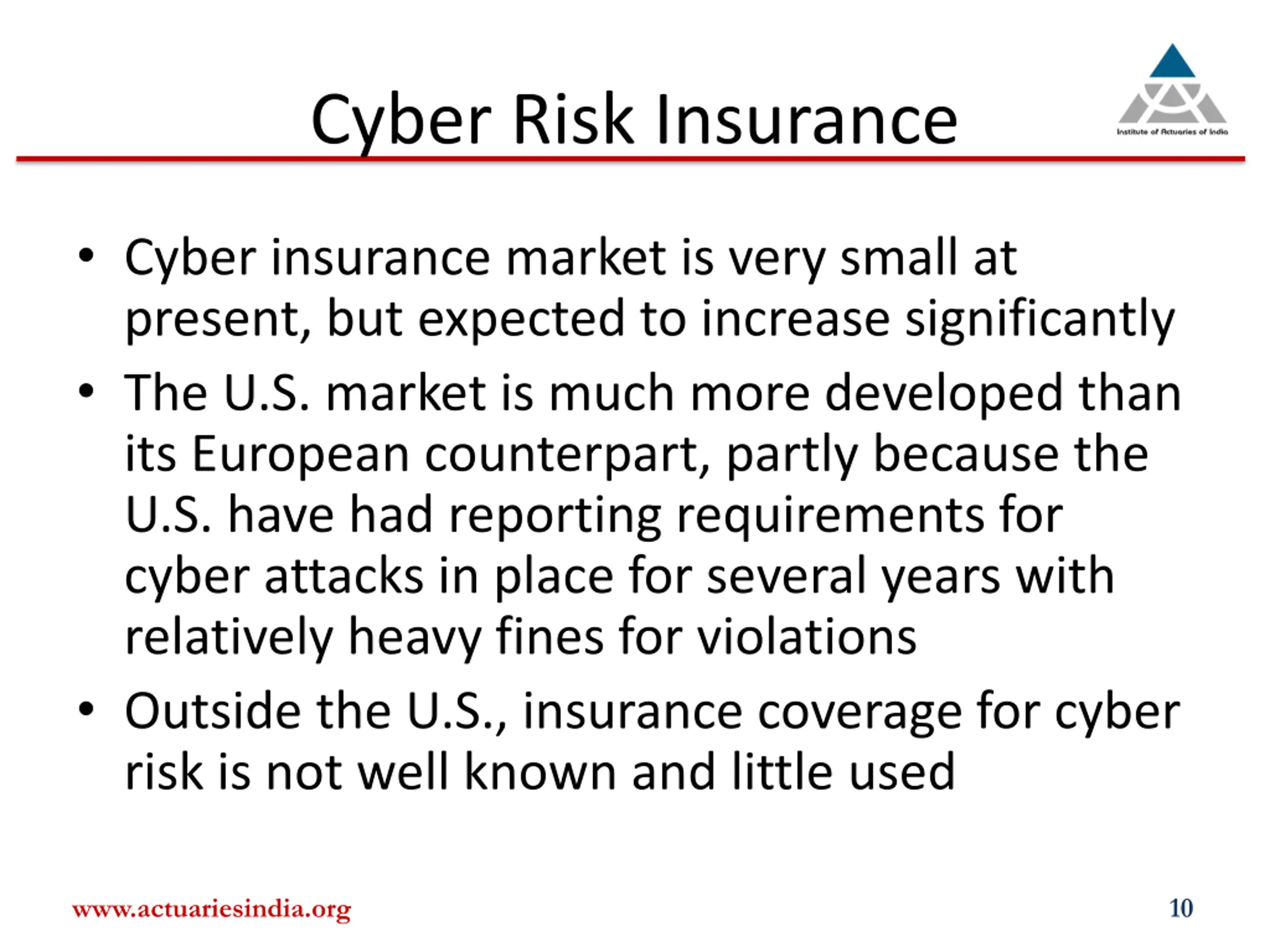 Cyber Risk Insurance

Institute of Actuaries of India

• Cyber insurance market is very small at present, but expected to increase significantly
• The U.S. market is much more developed than its European counterpart, partly because the U.S. have had reporting requirements for cyber attacks in place for several years with relatively heavy fines for violations
• Outside the U.S., insurance coverage for cyber risk is not well known and little used

www.actuariesindia.org

10